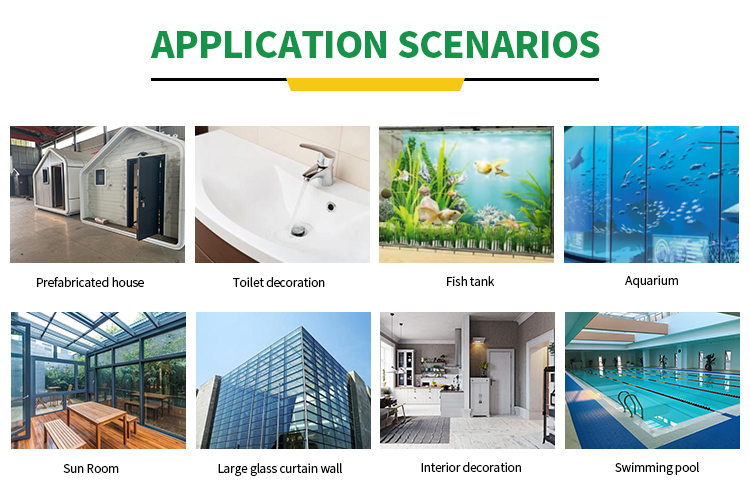 APPLICATION SCENARIOS

Prefabricated house

Toilet decoration

Fish tank

Aquarium

Sun Room

Large glass curtain wall

Interior decoration

Swimming pool